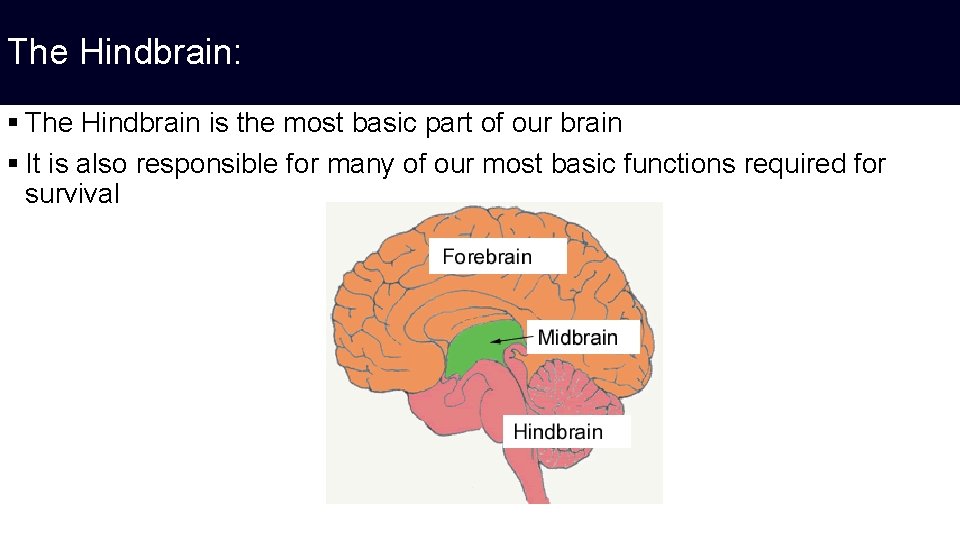 The Hindbrain:

▪ The Hindbrain is the most basic part of our brain

▪ It is also responsible for many of our most basic functions required for survival

Forebrain

Midbrain

Hindbrain